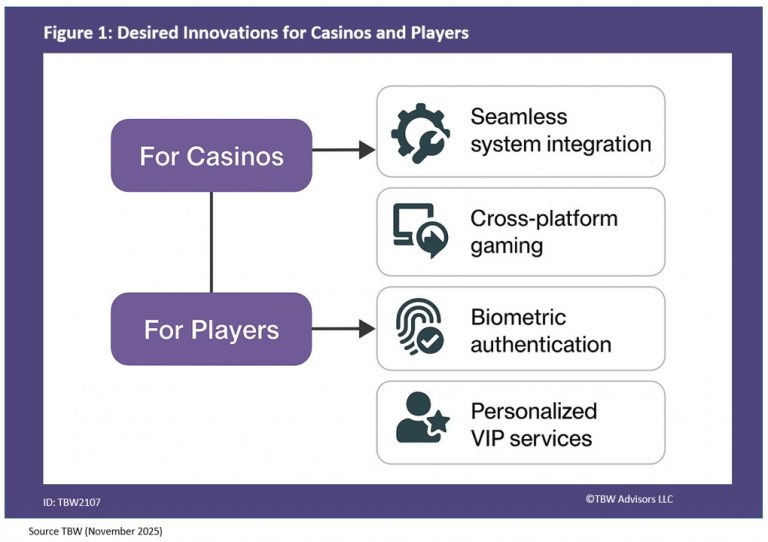 Figure 1: Desired Innovations for Casinos and Players

For Casinos

For Players

Seamless system integration

Cross-platform gaming

Biometric authentication

Personalized VIP services

ID: TBW2107

©TBW Advisors LLC

Source TBW (November 2025)